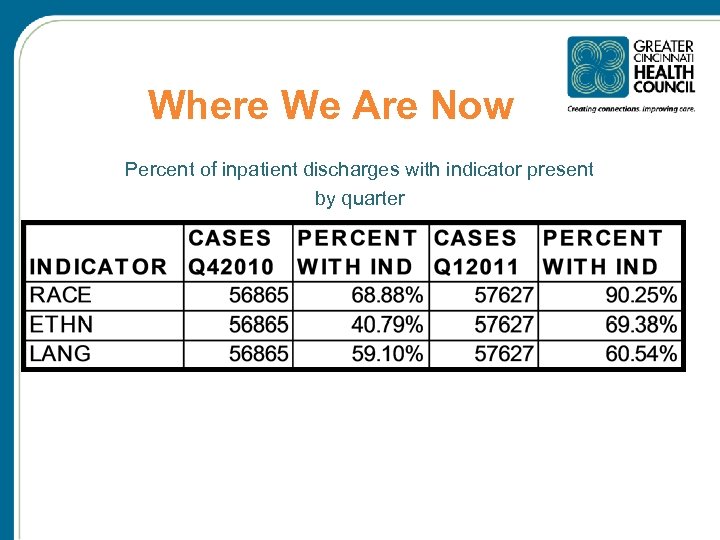 GREATER CINCINNATI HEALTH COUNCIL
Creating connections. Improving care.

Where We Are Now

Percent of inpatient discharges with indicator present by quarter

| INDICATOR | CASES Q42010 | PERCENT WITH IND | CASES Q12011 | PERCENT WITH IND |
|---|---|---|---|---|
| RACE | 56865 | 68.88% | 57627 | 90.25% |
| ETHN | 56865 | 40.79% | 57627 | 69.38% |
| LANG | 56865 | 59.10% | 57627 | 60.54% |